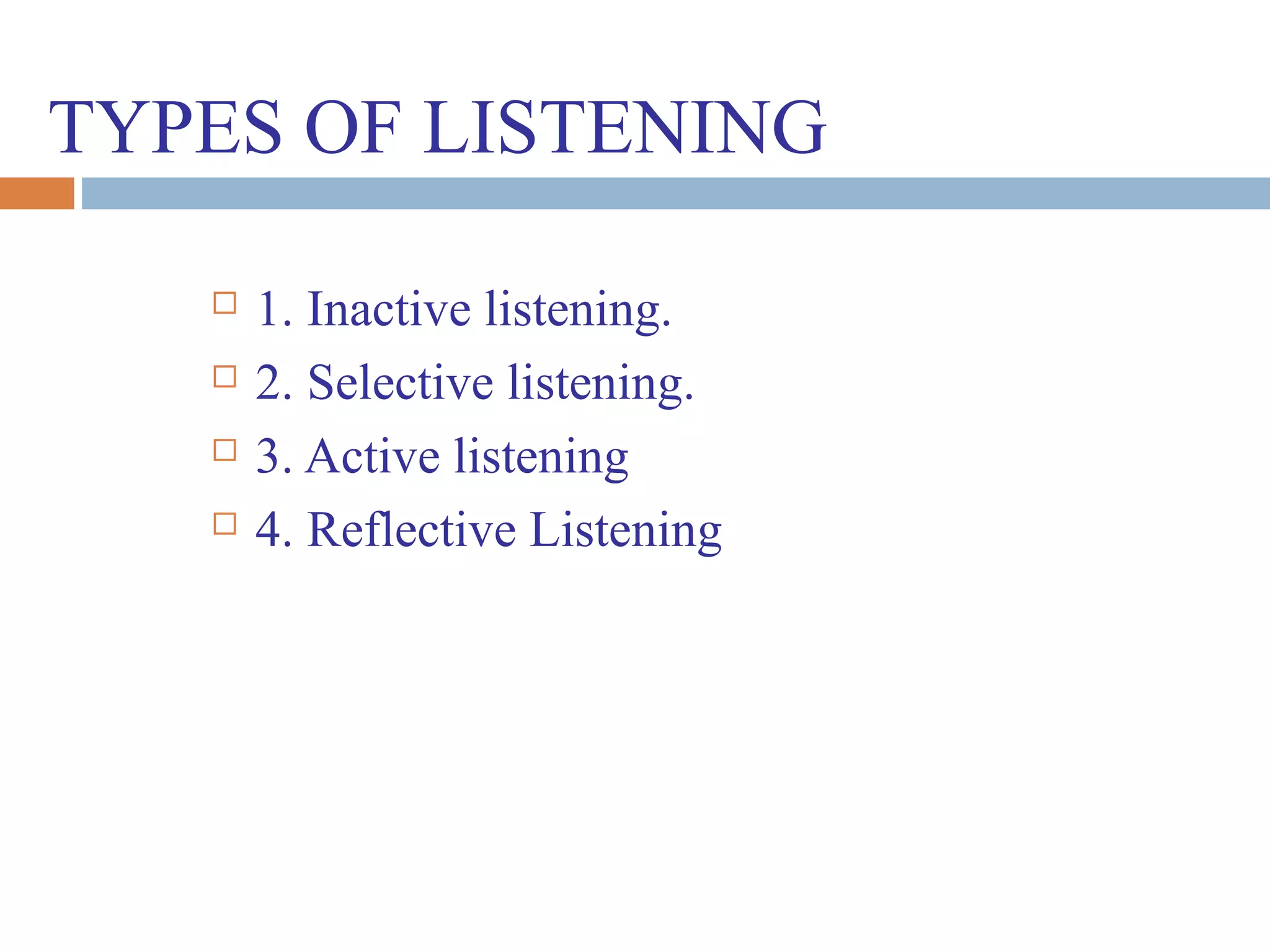 TYPES OF LISTENING

1. Inactive listening.
2. Selective listening.
3. Active listening
4. Reflective Listening